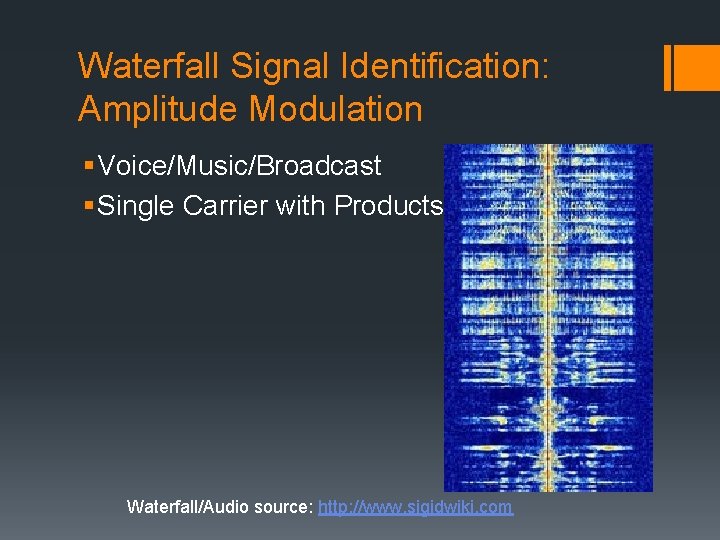 Waterfall Signal Identification: Amplitude Modulation

▪ Voice/Music/Broadcast
▪ Single Carrier with Products

Waterfall/Audio source: http://www.sigidwiki.com